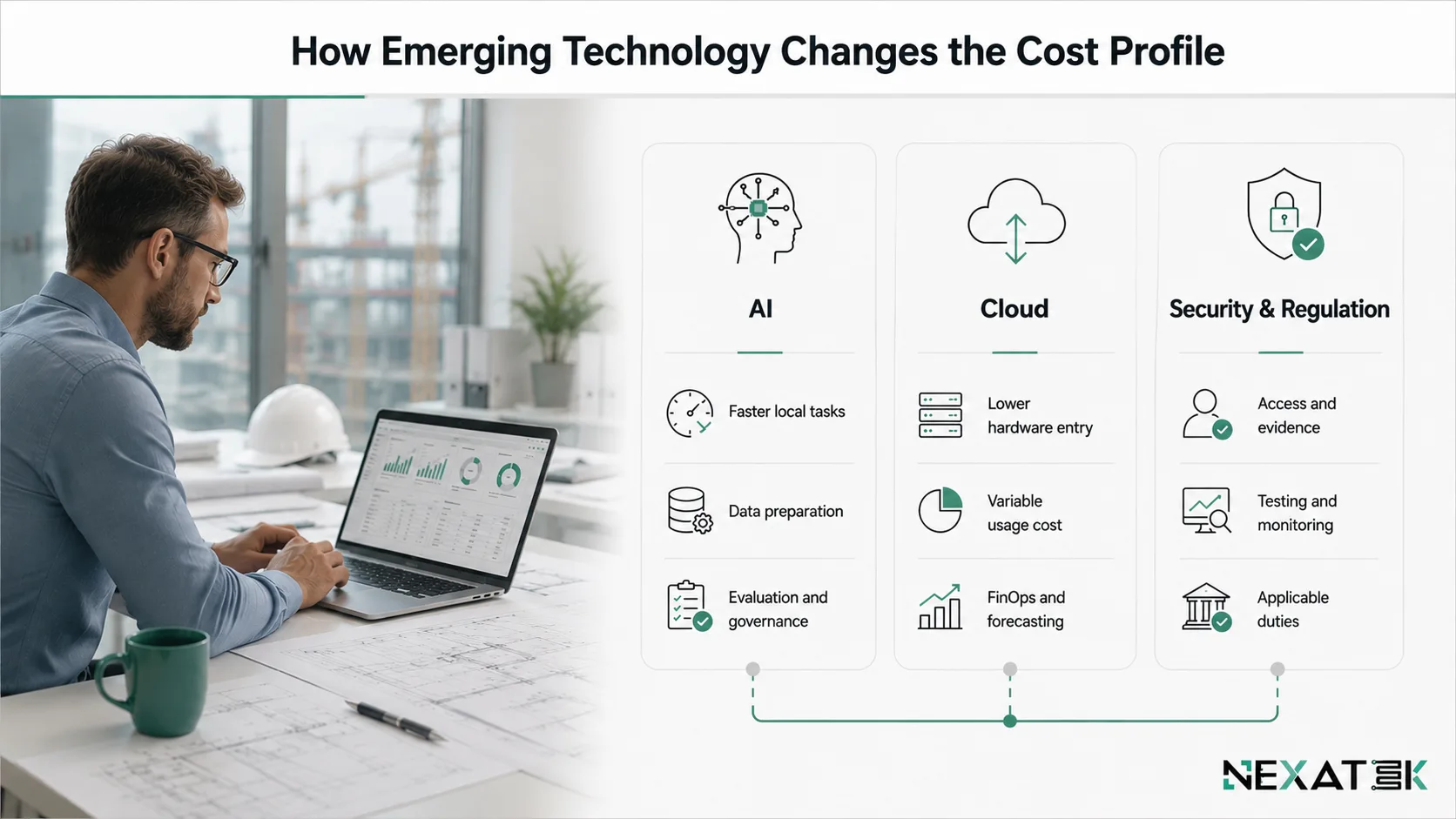 How Emerging Technology Changes the Cost Profile

AI

Faster local tasks

Data preparation

Evaluation and governance

Cloud

Lower hardware entry

Variable usage cost

FinOps and forecasting

Security & Regulation

Access and evidence

Testing and monitoring

Applicable duties

NEXATEK